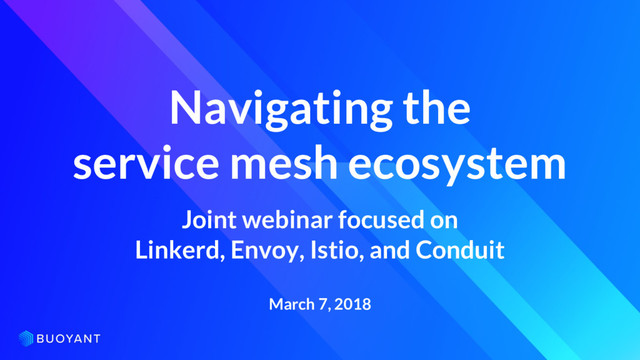 Navigating the service mesh ecosystem

Joint webinar focused on Linkerd, Envoy, Istio, and Conduit

March 7, 2018

BUOYANT